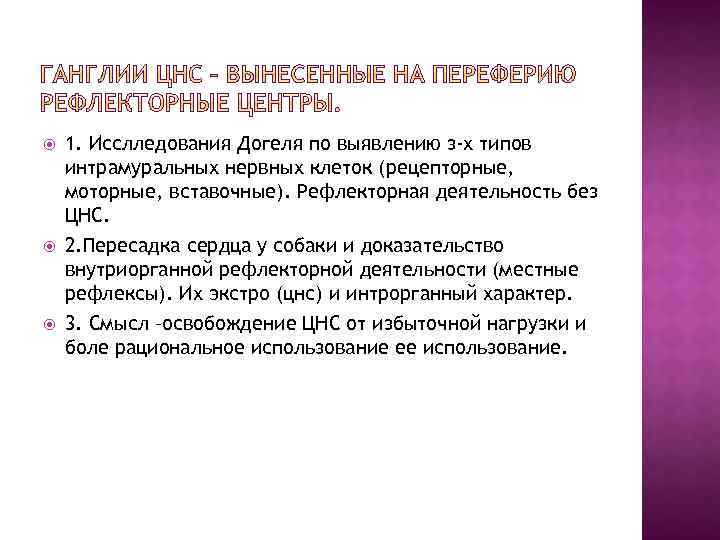 ГАНГЛИИ ЦНС – ВЫНЕСЕННЫЕ НА ПЕРЕФЕРИЮ РЕФЛЕКТОРНЫЕ ЦЕНТРЫ.

1. Исслледования Догеля по выявлению з-х типов интрамуральных нервных клеток (рецепторные, моторные, вставочные). Рефлекторная деятельность без ЦНС.

2.Пересадка сердца у собаки и доказательство внутриорганной рефлекторной деятельности (местные рефлексы). Их экстро (цнс) и интрорганный характер.

3. Смысл –освобождение ЦНС от избыточной нагрузки и боле рациональное использование ее использование.